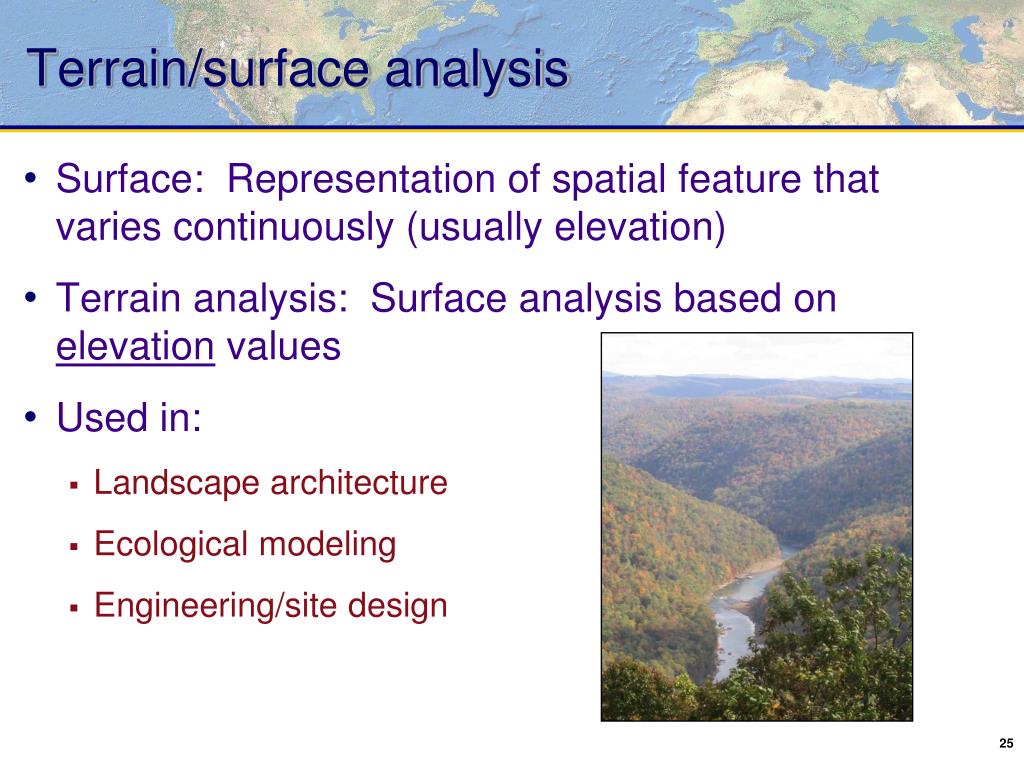 Terrain/surface analysis

• Surface: Representation of spatial feature that varies continuously (usually elevation)

• Terrain analysis: Surface analysis based on elevation values

• Used in:

▪ Landscape architecture

▪ Ecological modeling

▪ Engineering/site design

25